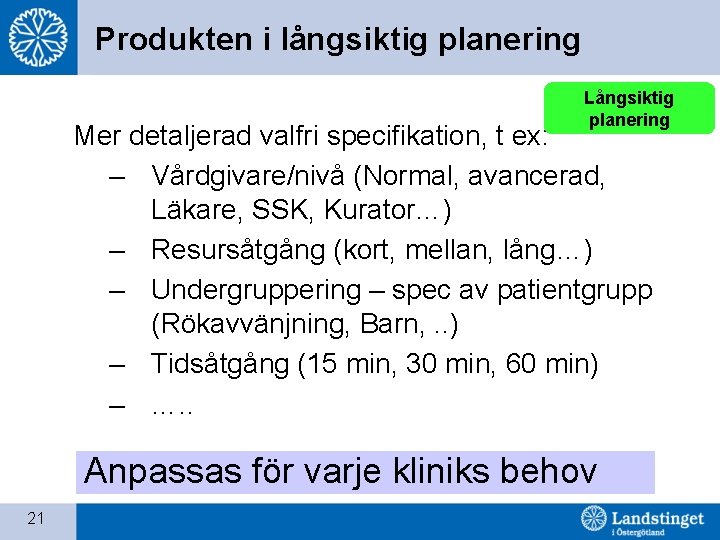 Produkten i långsiktig planering

Långsiktig planering

Mer detaljerad valfri specifikation, t ex:

– Vårdgivare/nivå (Normal, avancerad, Läkare, SSK, Kurator…)
– Resursåtgång (kort, mellan, lång…)
– Undergruppering – spec av patientgrupp (Rökavvänjning, Barn, ..)
– Tidsåtgång (15 min, 30 min, 60 min)
– …..

Anpassas för varje kliniks behov

21

Landstinget i Östergötland